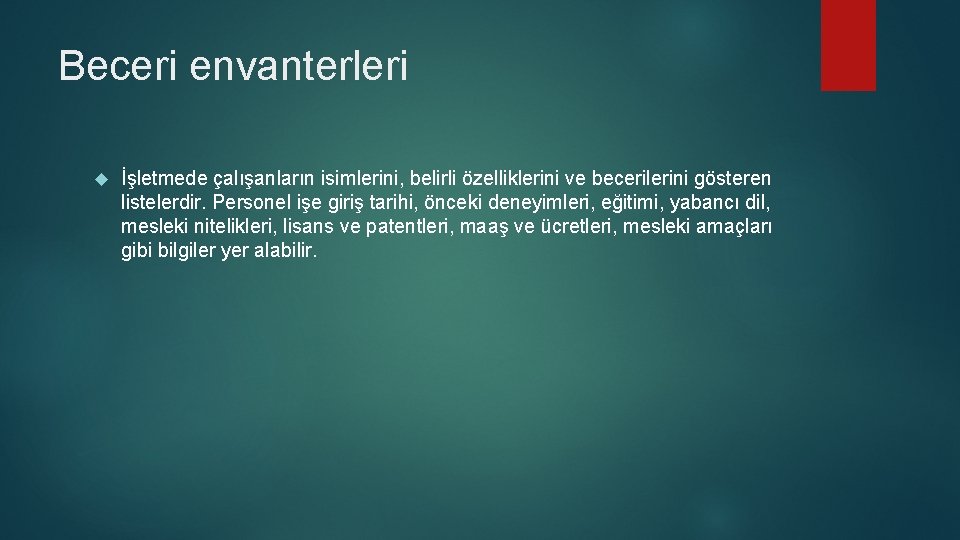 Beceri envanterleri

İşletmede çalışanların isimlerini, belirli özelliklerini ve becerilerini gösteren listelerdir. Personel işe giriş tarihi, önceki deneyimleri, eğitimi, yabancı dil, mesleki nitelikleri, lisans ve patentleri, maaş ve ücretleri, mesleki amaçları gibi bilgiler yer alabilir.